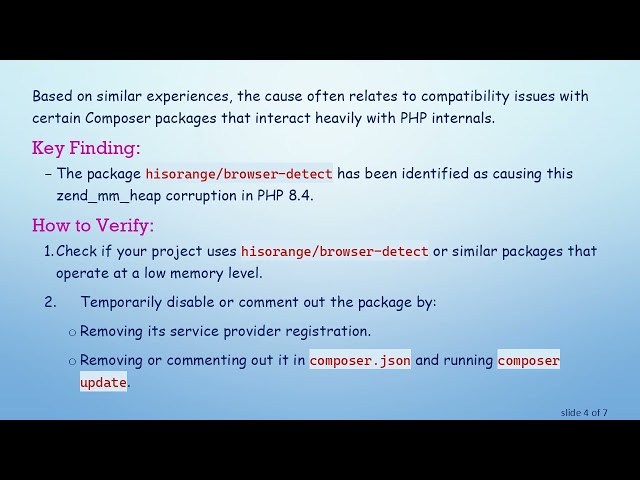 Based on similar experiences, the cause often relates to compatibility issues with certain Composer packages that interact heavily with PHP internals.

Key Finding:

– The package hisorange/browser-detect has been identified as causing this zend_mm_heap corruption in PHP 8.4.

How to Verify:

1. Check if your project uses hisorange/browser-detect or similar packages that operate at a low memory level.

2. Temporarily disable or comment out the package by:

o Removing its service provider registration.

o Removing or commenting out it in composer.json and running composer update.

slide 4 of 7